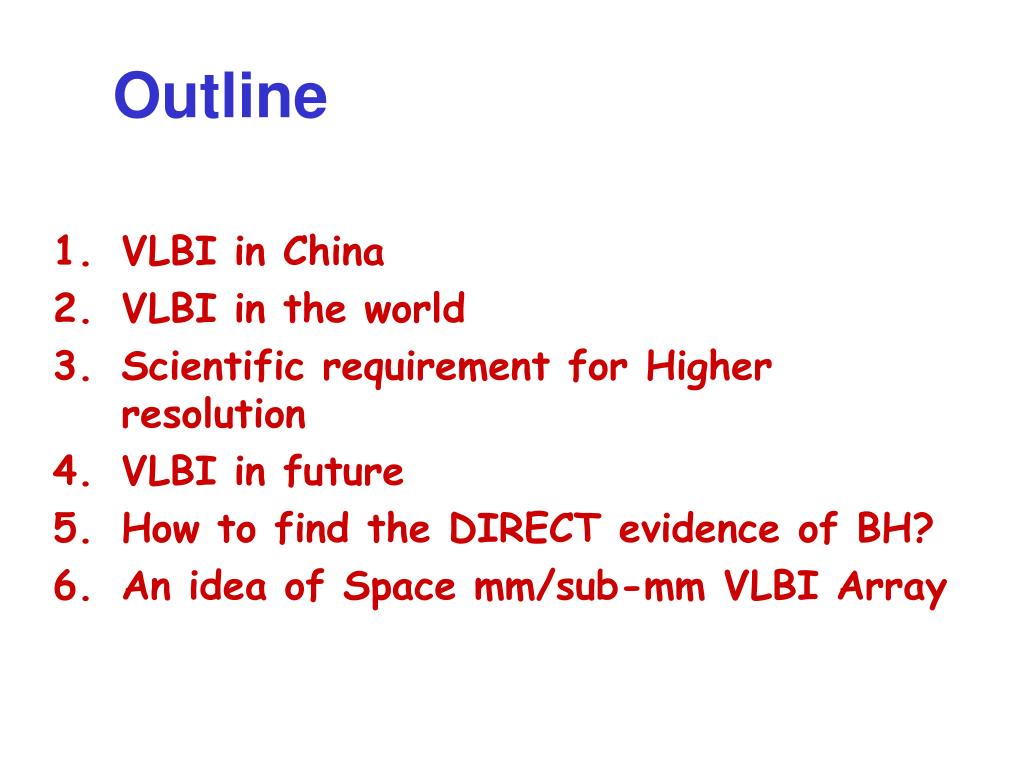 Outline

1. VLBI in China
2. VLBI in the world
3. Scientific requirement for Higher resolution
4. VLBI in future
5. How to find the DIRECT evidence of BH?
6. An idea of Space mm/sub-mm VLBI Array